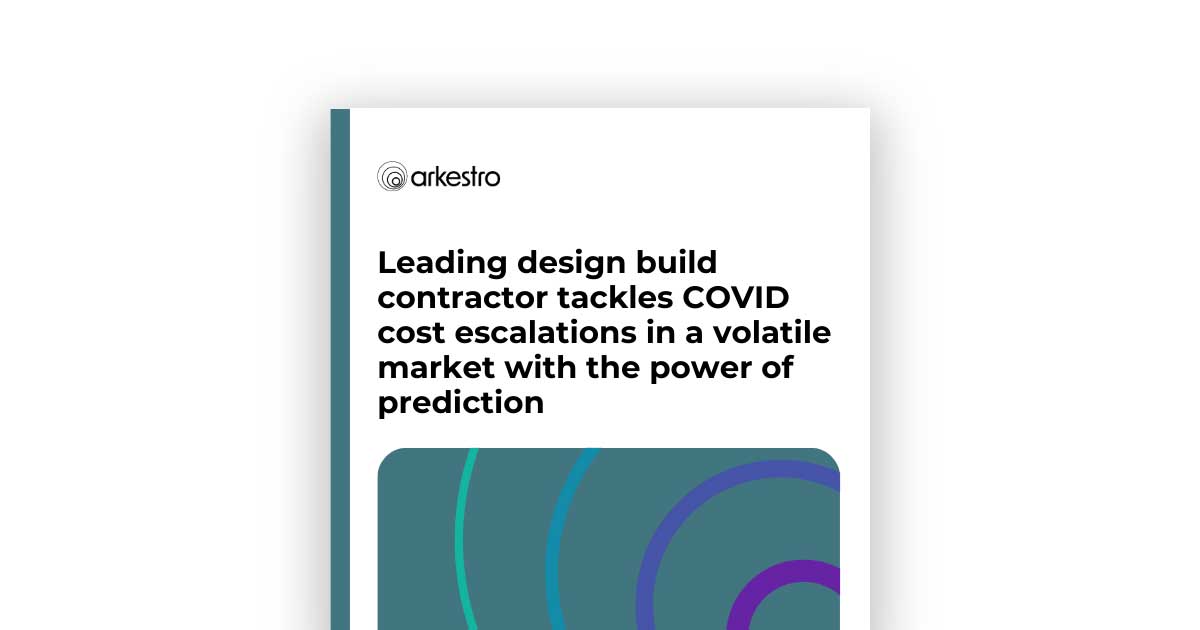 arkestro

Leading design build contractor tackles COVID cost escalations in a volatile market with the power of prediction